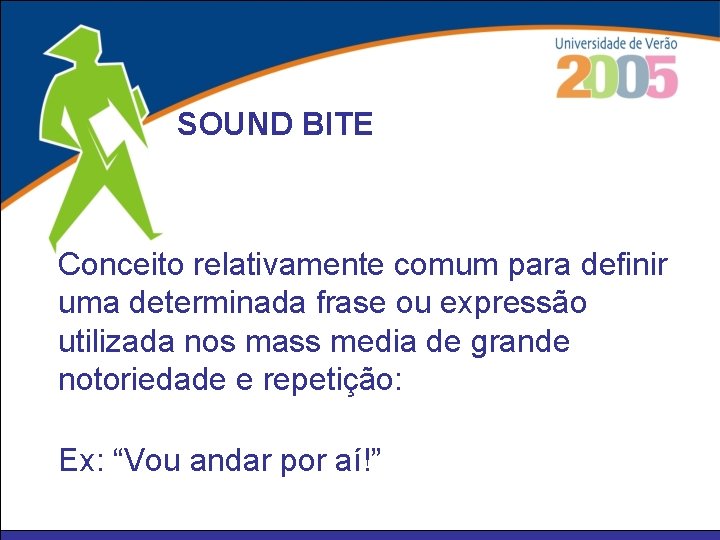 Universidade de Verão
2005

SOUND BITE

Conceito relativamente comum para definir uma determinada frase ou expressão utilizada nos mass media de grande notoriedade e repetição:

Ex: “Vou andar por aí!”